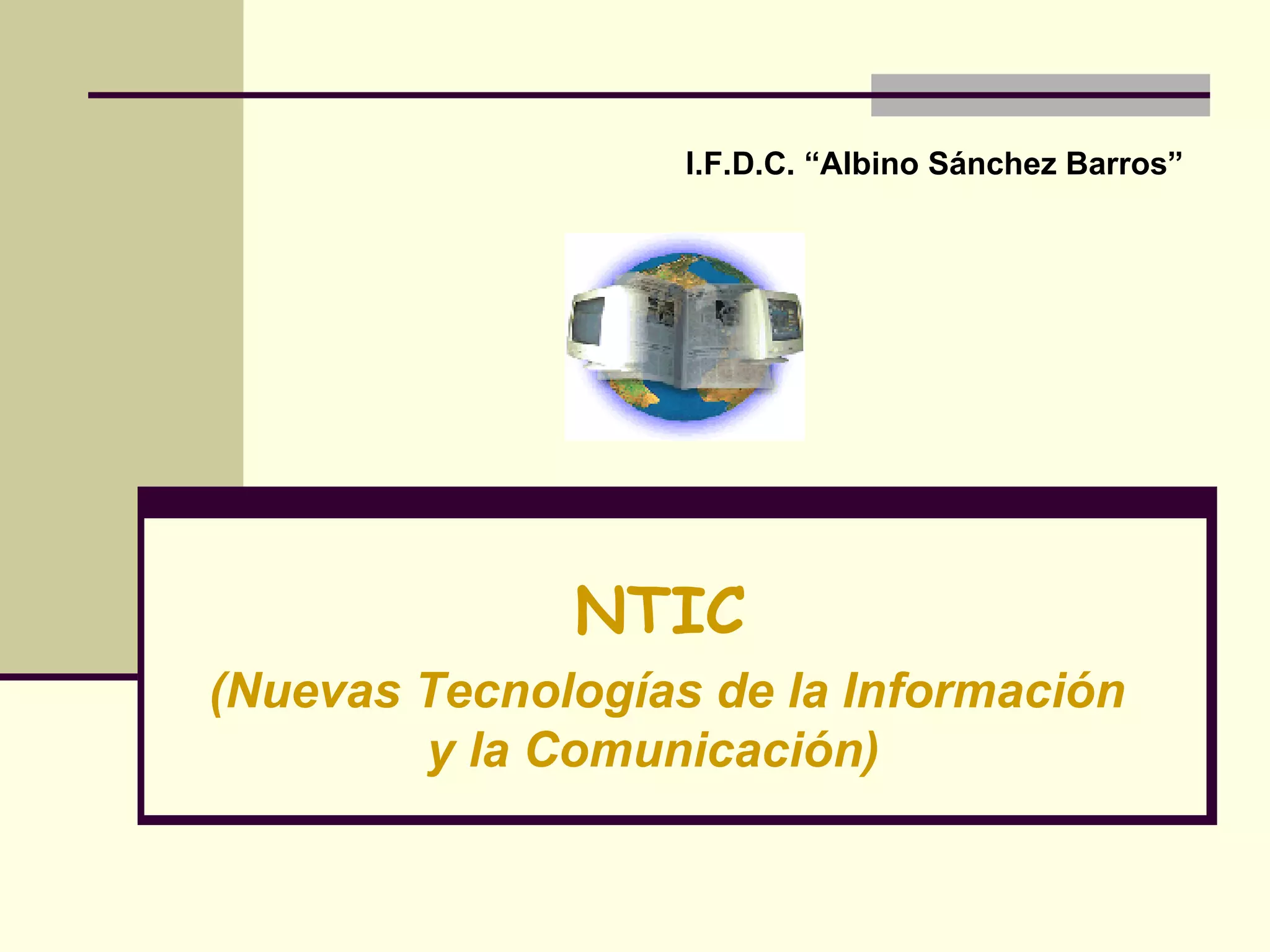 I.F.D.C. “Albino Sánchez Barros”

NTIC

(Nuevas Tecnologías de la Información y la Comunicación)